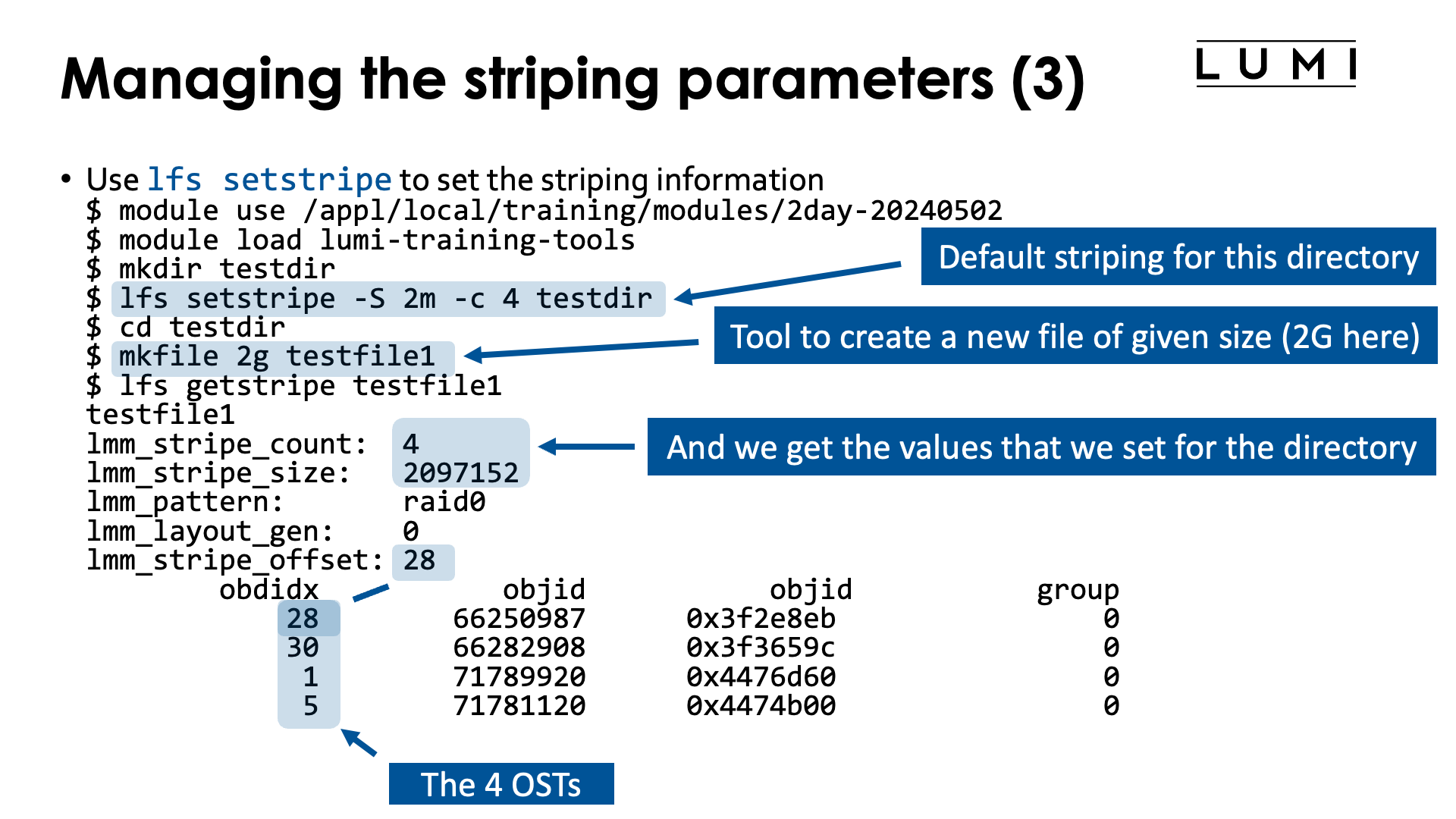 Managing the striping parameters (3)

LUMI

• Use lfs setstripe to set the striping information
$ module use /appl/local/training/modules/2day-20240502
$ module load lumi-training-tools
$ mkdir testdir
$ lfs setstripe -S 2m -c 4 testdir
$ cd testdir
$ mkfile 2g testfile1
$ lfs getstripe testfile1
testfile1
lmm_stripe_count: 4
lmm_stripe_size: 2097152
lmm_pattern: raid0
lmm_layout_gen: 0
lmm_stripe_offset: 28

| obdidx | objid | objid | group |
|---|---|---|---|
| 28 | 66250987 | 0x3f2e8eb | 0 |
| 30 | 66282908 | 0x3f3659c | 0 |
| 1 | 71789920 | 0x4476d60 | 0 |
| 5 | 71781120 | 0x4474b00 | 0 |

Default striping for this directory

Tool to create a new file of given size (2G here)

And we get the values that we set for the directory

The 4 OSTs